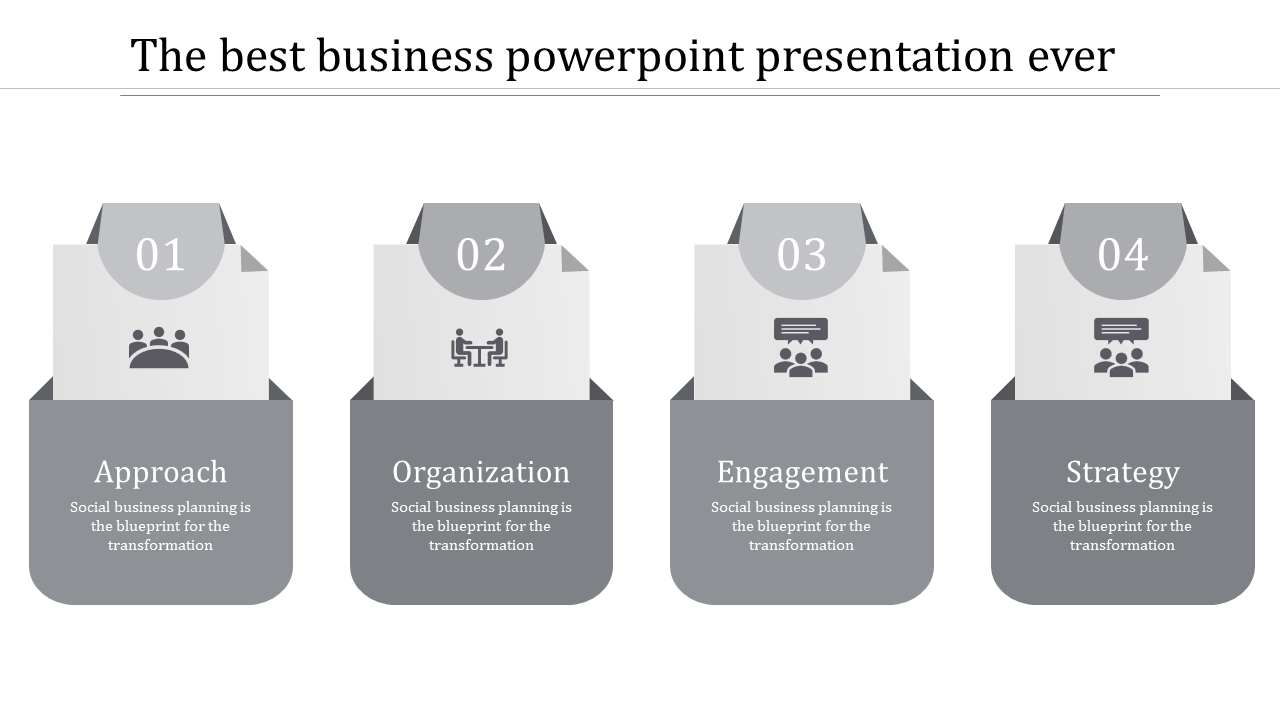 The best business powerpoint presentation ever

01

Approach

Social business planning is the blueprint for the transformation

02

Organization

Social business planning is the blueprint for the transformation

03

Engagement

Social business planning is the blueprint for the transformation

04

Strategy

Social business planning is the blueprint for the transformation